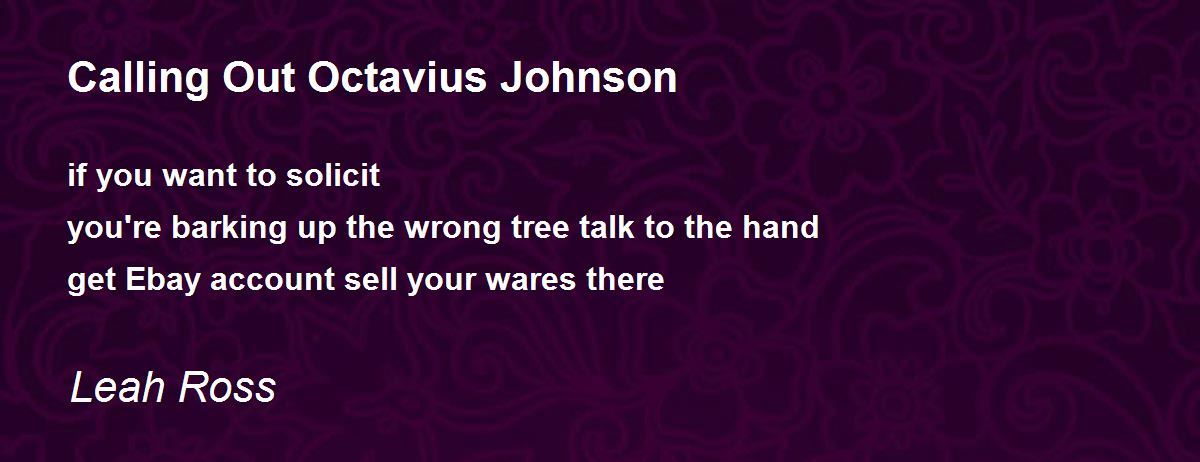 Calling Out Octavius Johnson

if you want to solicit
you're barking up the wrong tree talk to the hand
get Ebay account sell your wares there

Leah Ross